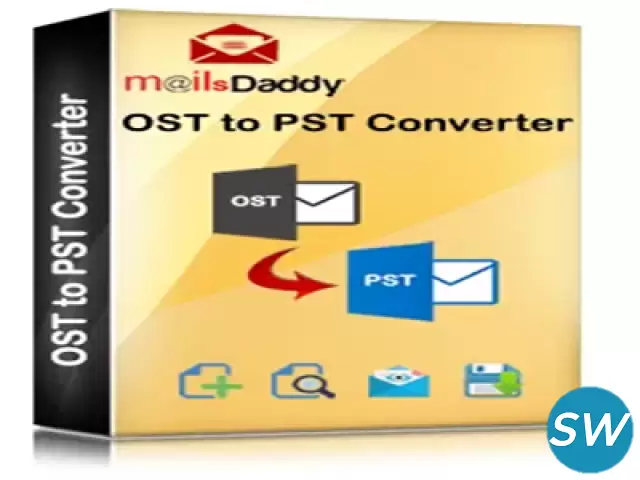 OST to PST Converter

m@ilsDaddy
OST to PST Converter

OST

PST

SW